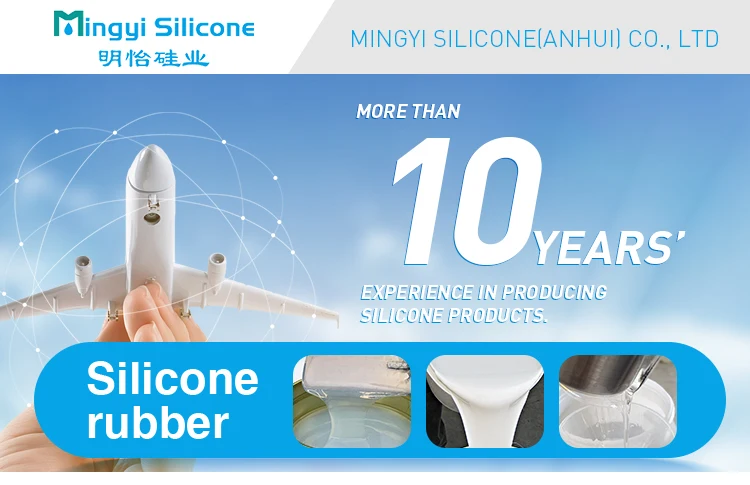 Mingyi Silicone
明怡硅业

MINGYI SILICONE(ANHUI) CO., LTD

MORE THAN
10 YEARS'
EXPERIENCE IN PRODUCING SILICONE PRODUCTS.

Silicone rubber